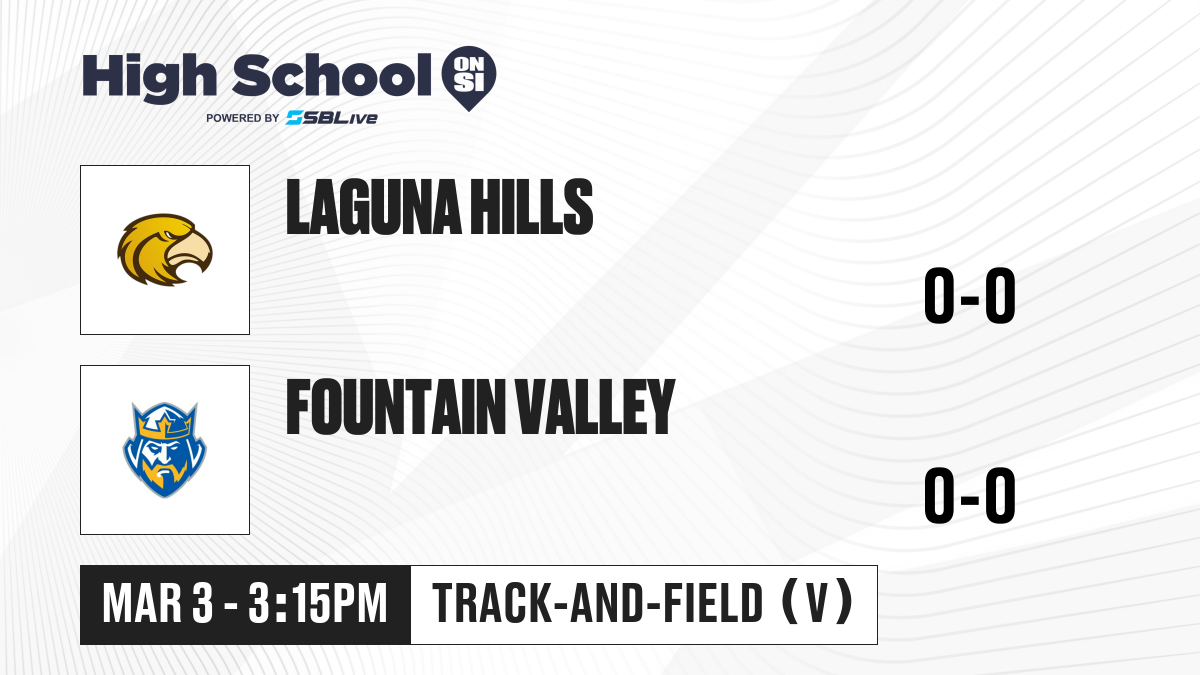 High School ON SI
POWERED BY SBLive

LAGUNA HILLS
0-0

FOUNTAIN VALLEY
0-0

MAR 3 - 3:15PM
TRACK-AND-FIELD (V)